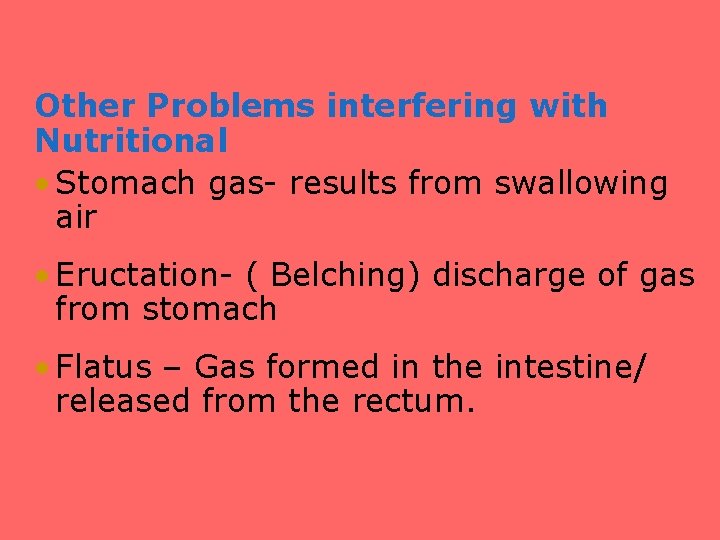 Other Problems interfering with Nutritional

• Stomach gas- results from swallowing air

• Eructation- ( Belching) discharge of gas from stomach

• Flatus – Gas formed in the intestine/ released from the rectum.